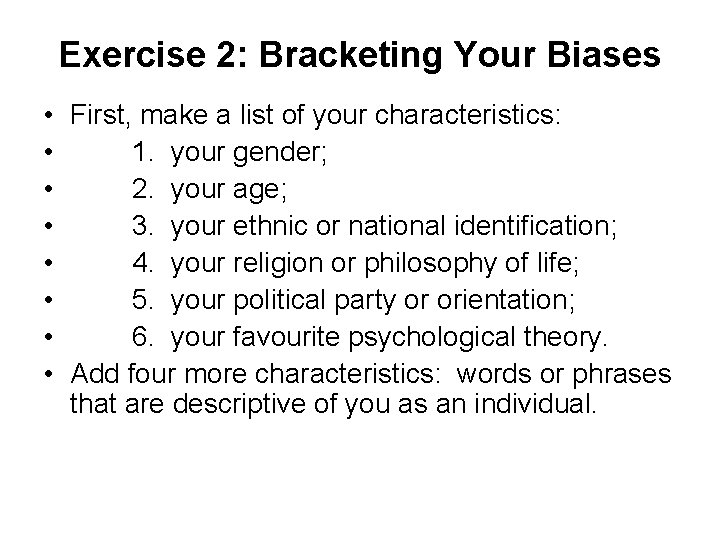 Exercise 2: Bracketing Your Biases

• First, make a list of your characteristics:
• 1. your gender;
• 2. your age;
• 3. your ethnic or national identification;
• 4. your religion or philosophy of life;
• 5. your political party or orientation;
• 6. your favourite psychological theory.
• Add four more characteristics: words or phrases that are descriptive of you as an individual.